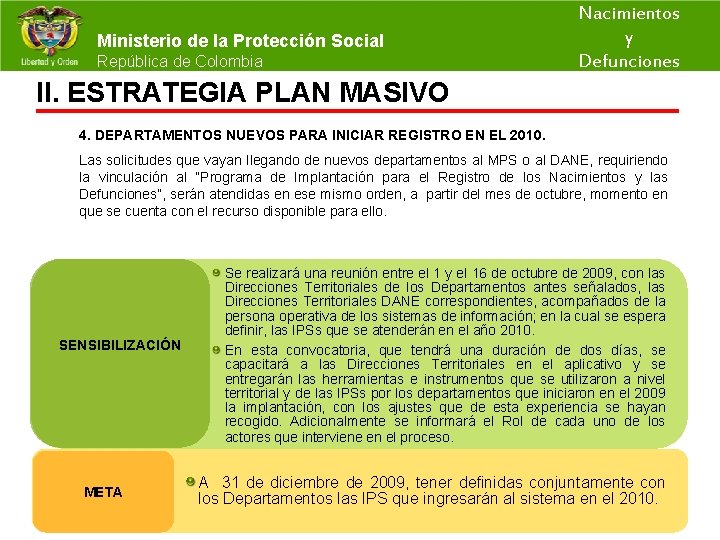 Libertad y Orden

Ministerio de la Protección Social
República de Colombia

Nacimientos
y
Defunciones

II. ESTRATEGIA PLAN MASIVO

4. DEPARTAMENTOS NUEVOS PARA INICIAR REGISTRO EN EL 2010.

Las solicitudes que vayan llegando de nuevos departamentos al MPS o al DANE, requiriendo la vinculación al "Programa de Implantación para el Registro de los Nacimientos y las Defunciones", serán atendidas en ese mismo orden, a partir del mes de octubre, momento en que se cuenta con el recurso disponible para ello.

SENSIBILIZACIÓN

Se realizará una reunión entre el 1 y el 16 de octubre de 2009, con las Direcciones Territoriales de los Departamentos antes señalados, las Direcciones Territoriales DANE correspondientes, acompañados de la persona operativa de los sistemas de información; en la cual se espera definir, las IPSs que se atenderán en el año 2010.

En esta convocatoria, que tendrá una duración de dos días, se capacitará a las Direcciones Territoriales en el aplicativo y se entregarán las herramientas e instrumentos que se utilizaron a nivel territorial y de las IPSs por los departamentos que iniciaron en el 2009 la implantación, con los ajustes que de esta experiencia se hayan recogido. Adicionalmente se informará el Rol de cada uno de los actores que interviene en el proceso.

META

A 31 de diciembre de 2009, tener definidas conjuntamente con los Departamentos las IPS que ingresarán al sistema en el 2010.